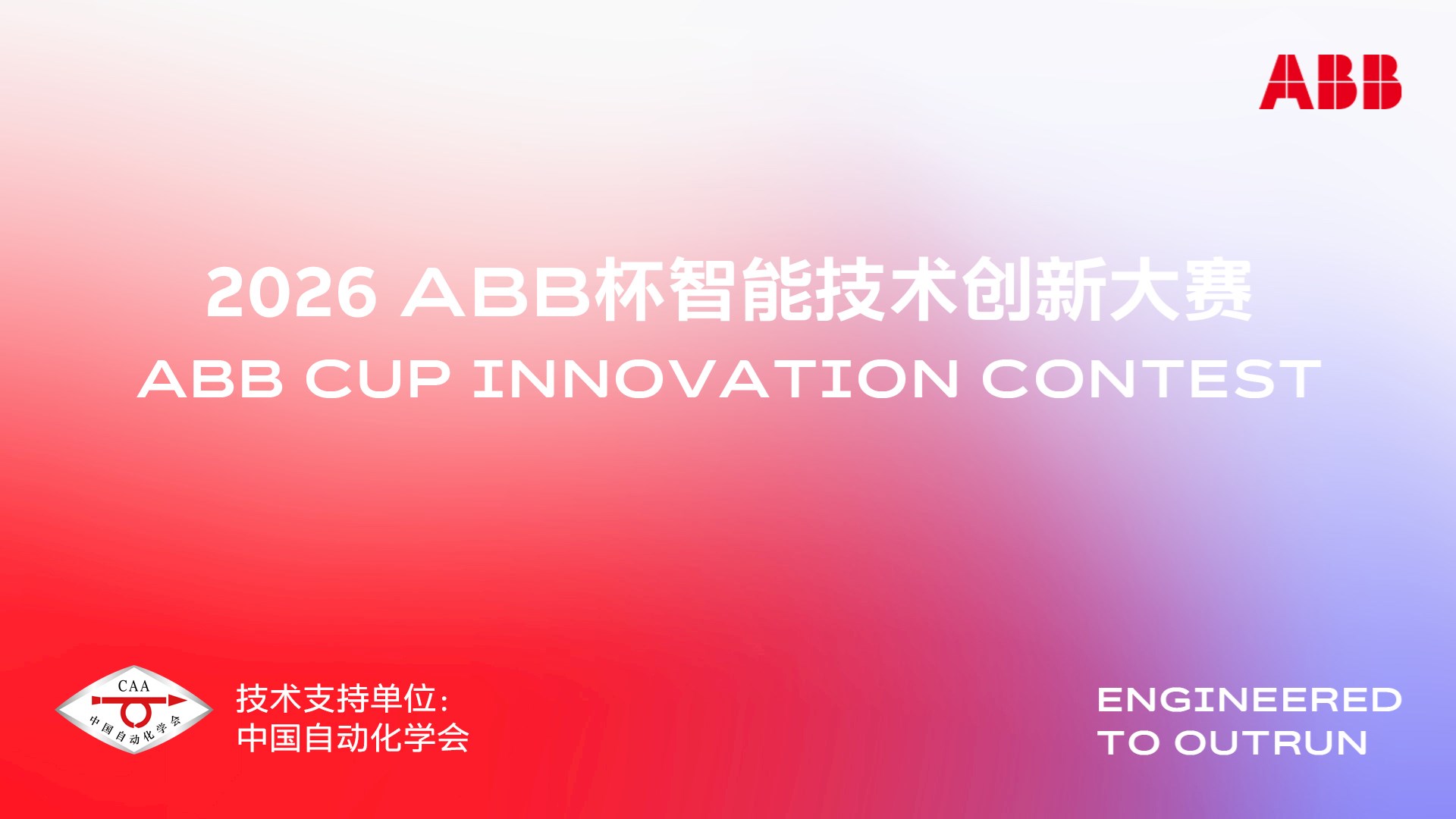 ABB

2026 ABB杯智能技术创新大赛
ABB CUP INNOVATION CONTEST

CAA
中国自动化学会

技术支持单位:
中国自动化学会

ENGINEERED
TO OUTRUN